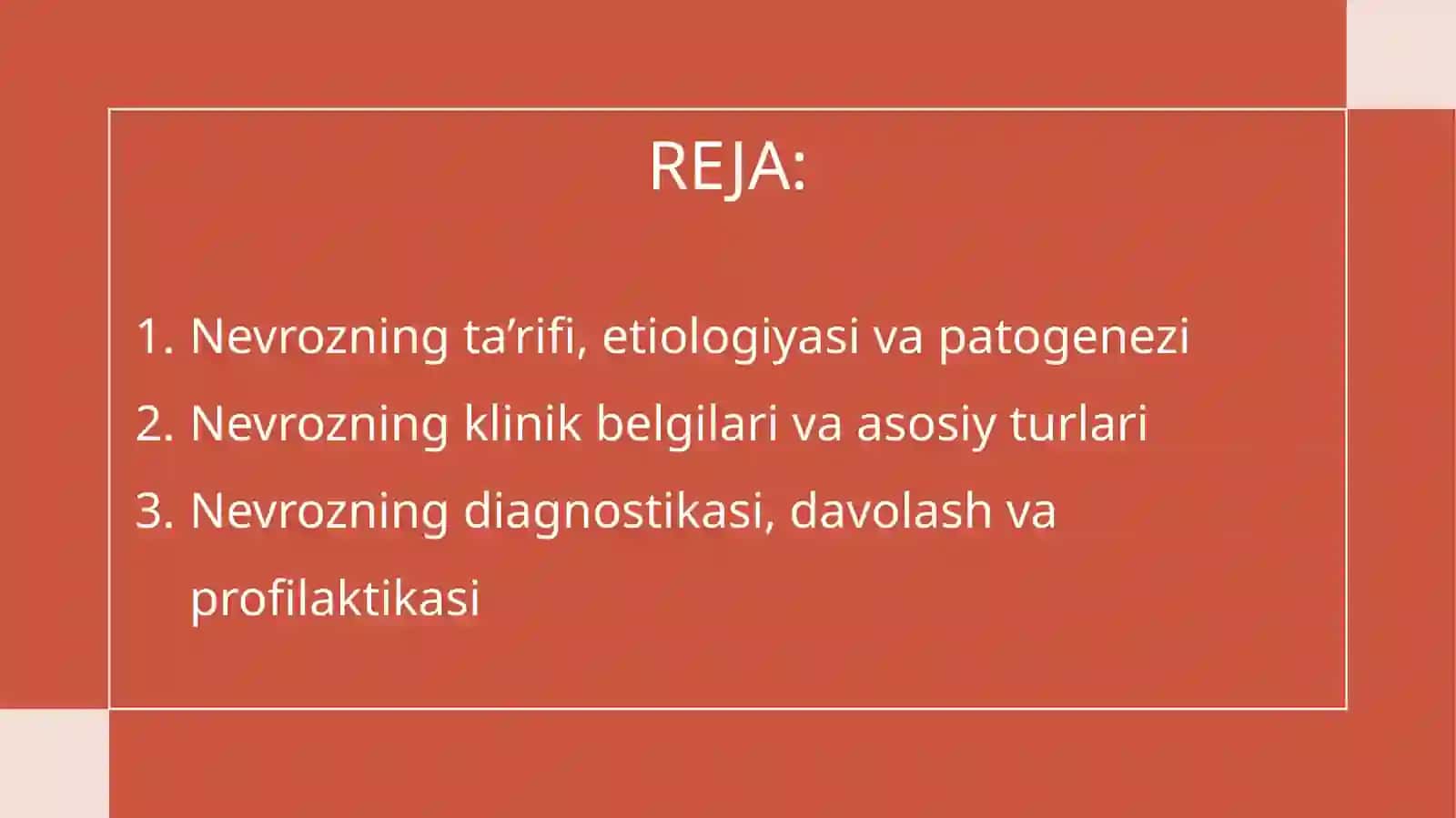 REJA:

1. Nevrozning ta’rifi, etiologiyasi va patogenezi
2. Nevrozning klinik belgilari va asosiy turlari
3. Nevrozning diagnostikasi, davolash va profilaktikasi